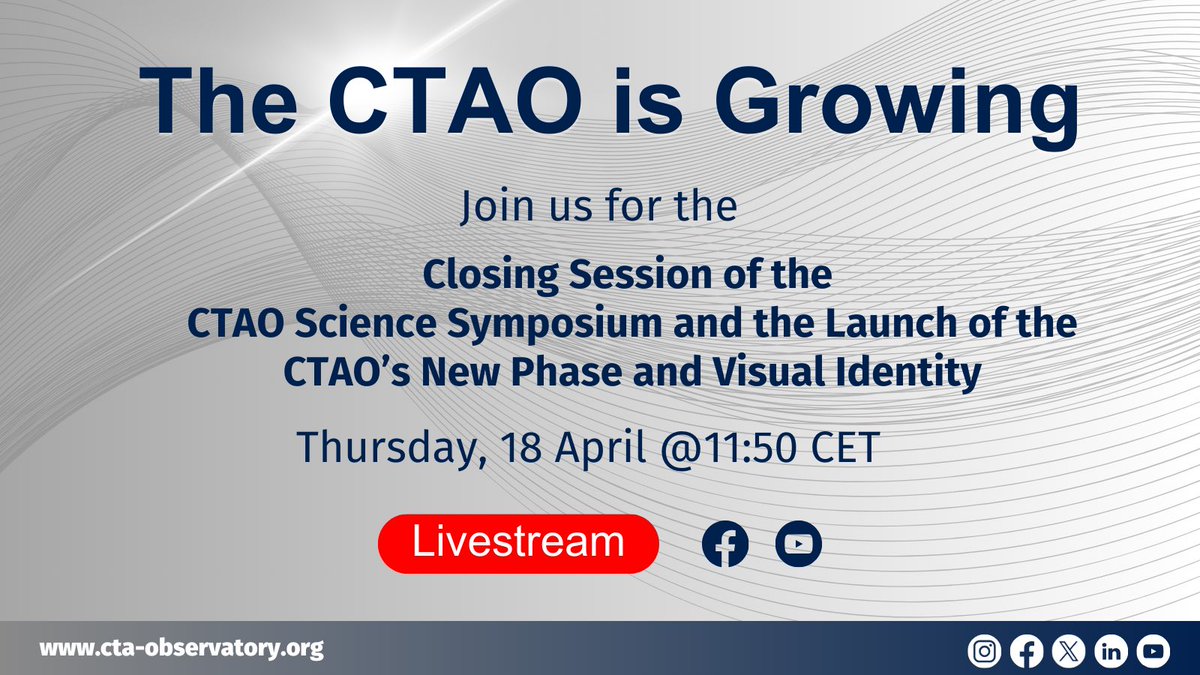 The CTAO is Growing

Join us for the

Closing Session of the CTAO Science Symposium and the Launch of the CTAO's New Phase and Visual Identity

Thursday, 18 April @11:50 CET

Livestream

www.cta-observatory.org